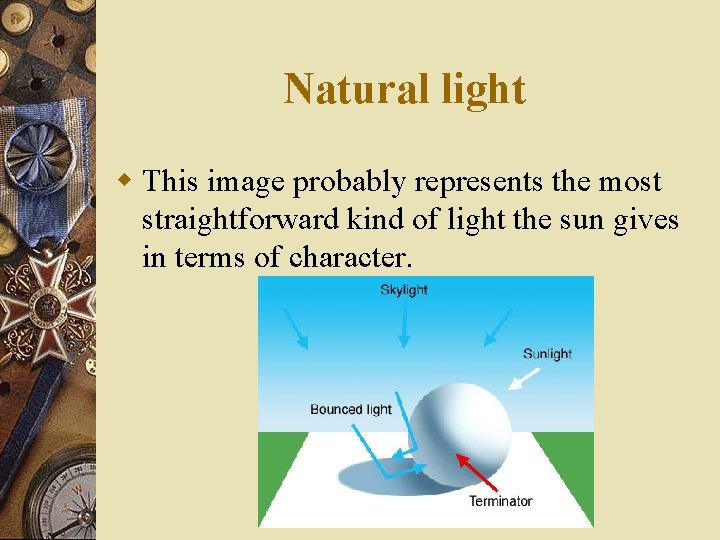 Natural light

This image probably represents the most straightforward kind of light the sun gives in terms of character.

Skylight

Sunlight

Bounced light

Terminator